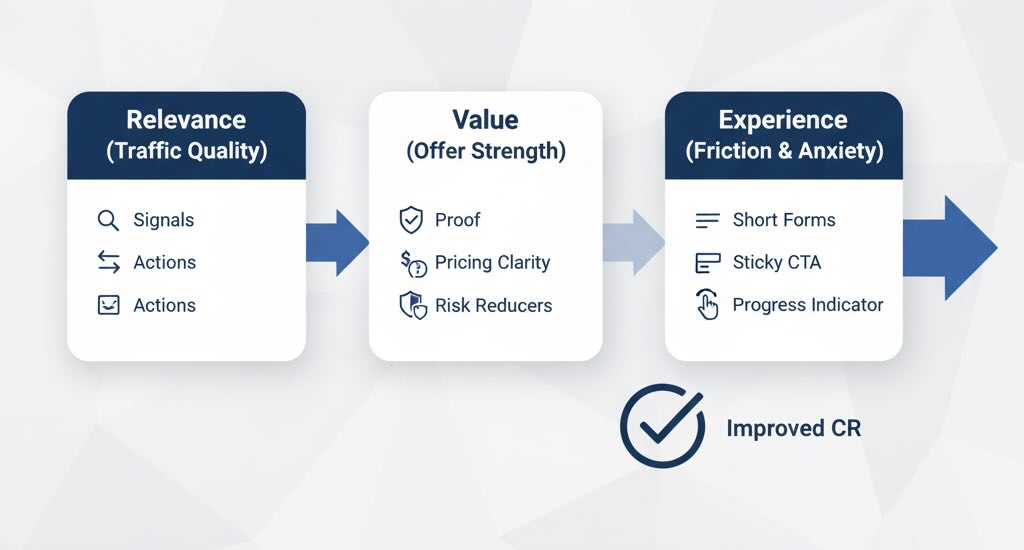 Relevance
(Traffic Quality)

Signals
Actions
Actions

Value
(Offer Strength)

Proof
Pricing Clarity
Risk Reducers

Experience
(Friction & Anxiety)

Short Forms
Sticky CTA
Progress Indicator

Improved CR